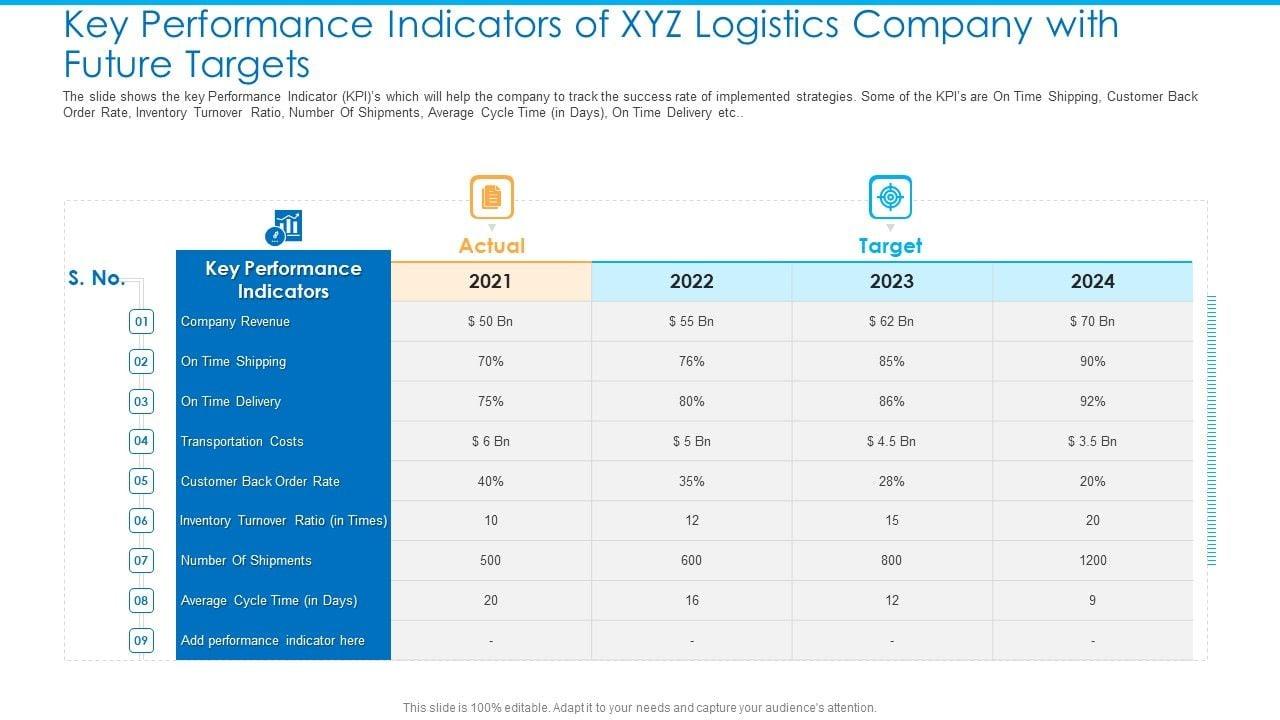 Key Performance Indicators of XYZ Logistics Company with Future Targets

The slide shows the key Performance Indicator (KPI)'s which will help the company to track the success rate of implemented strategies. Some of the KPI's are On Time Shipping, Customer Back Order Rate, Inventory Turnover Ratio, Number Of Shipments, Average Cycle Time (in Days), On Time Delivery etc..

Actual
Target

| S. No. | Key Performance Indicators | 2021 | 2022 | 2023 | 2024 |
|---|---|---|---|---|---|
| 01 | Company Revenue | $ 50 Bn | $ 55 Bn | $ 62 Bn | $ 70 Bn |
| 02 | On Time Shipping | 70% | 76% | 85% | 90% |
| 03 | On Time Delivery | 75% | 80% | 86% | 92% |
| 04 | Transportation Costs | $ 6 Bn | $ 5 Bn | $ 4.5 Bn | $ 3.5 Bn |
| 05 | Customer Back Order Rate | 40% | 35% | 28% | 20% |
| 06 | Inventory Turnover Ratio (in Times) | 10 | 12 | 15 | 20 |
| 07 | Number Of Shipments | 500 | 600 | 800 | 1200 |
| 08 | Average Cycle Time (in Days) | 20 | 16 | 12 | 9 |
| 09 | Add performance indicator here | - | - | - | - |

This slide is 100% editable. Adapt it to your needs and capture your audience's attention.